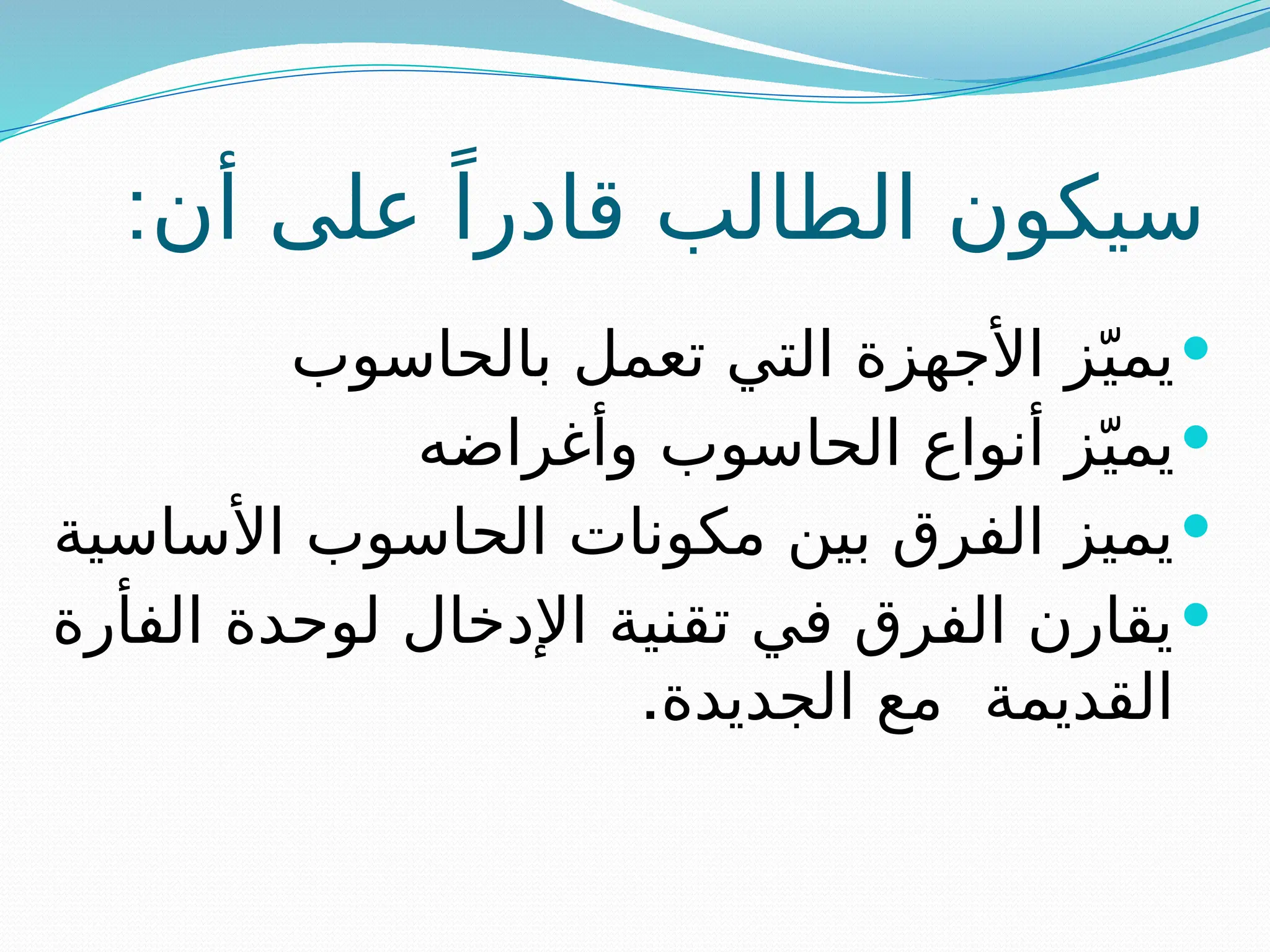 سيكون الطالب قادراً على أن:

• يميّز الأجهزة التي تعمل بالحاسوب
• يميّز أنواع الحاسوب وأغراضه
• يميز الفرق بين مكونات الحاسوب الأساسية
• يقارن الفرق في تقنية الإدخال لوحدة الفأرة القديمة مع الجديدة.